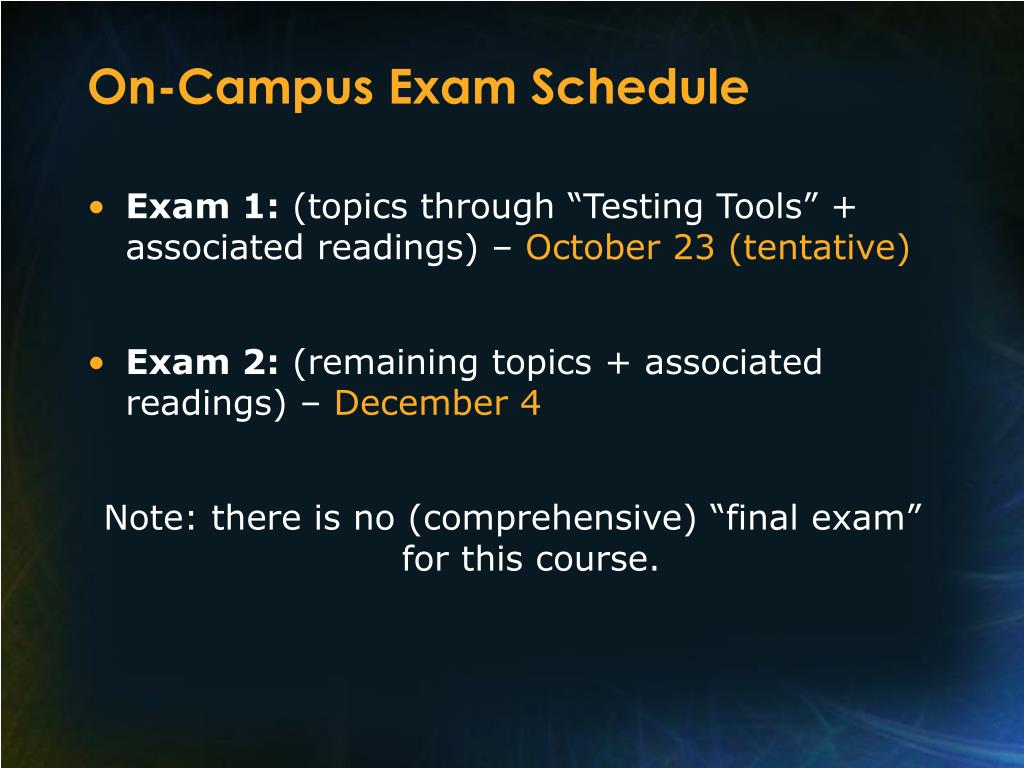 On-Campus Exam Schedule

• Exam 1: (topics through “Testing Tools” + associated readings) – October 23 (tentative)

• Exam 2: (remaining topics + associated readings) – December 4

Note: there is no (comprehensive) “final exam” for this course.